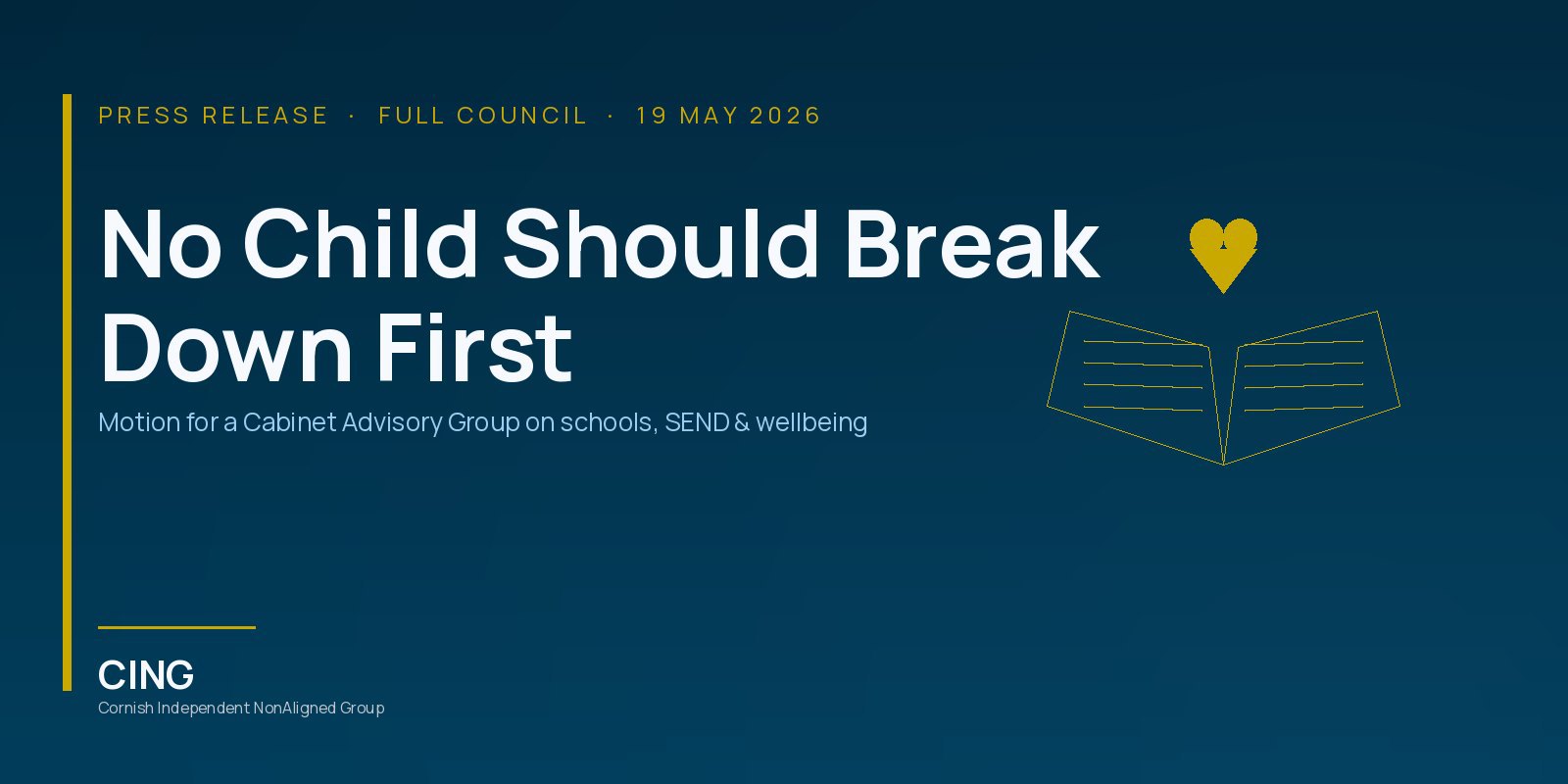 PRESS RELEASE · FULL COUNCIL · 19 MAY 2026

No Child Should Break Down First

Motion for a Cabinet Advisory Group on schools, SEND & wellbeing

CING

Cornish Independent NonAligned Group